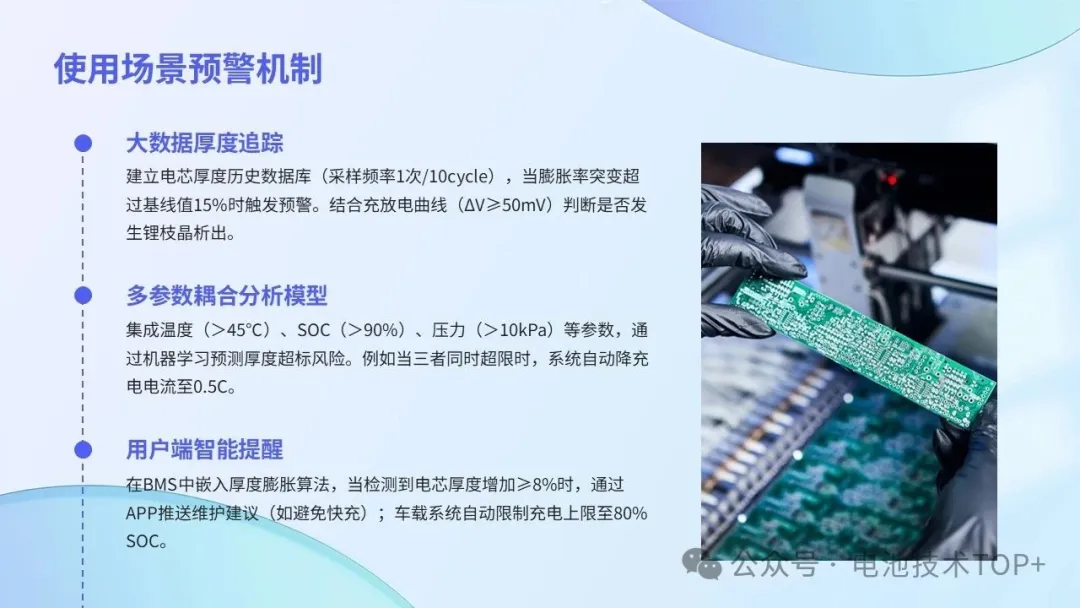 使用场景预警机制

大数据厚度追踪

建立电芯厚度历史数据库（采样频率1次/10cycle），当膨胀率突变超过基线值15%时触发预警。结合充放电曲线（ΔV≥50mV）判断是否发生锂枝晶析出。

多参数耦合分析模型

集成温度（>45℃）、SOC（>90%）、压力（>10kPa）等参数，通过机器学习预测厚度超标风险。例如当三者同时超限时，系统自动降充电电流至0.5C。

用户端智能提醒

在BMS中嵌入厚度膨胀算法，当检测到电芯厚度增加≥8%时，通过APP推送维护建议（如避免快充）；车载系统自动限制充电上限至80% SOC。

公众号 · 电池技术TOP+